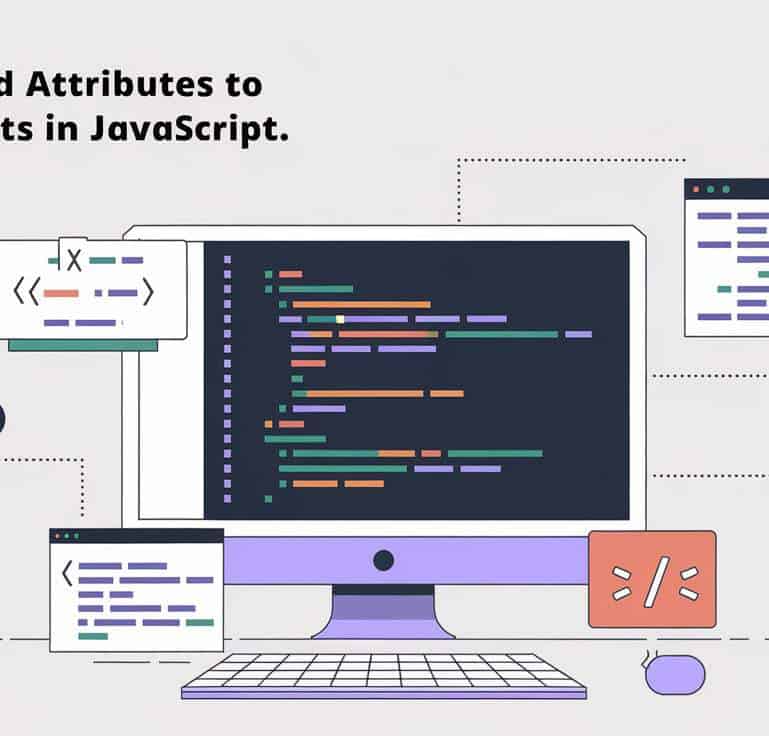 d Attributes to
ts in JavaScript.